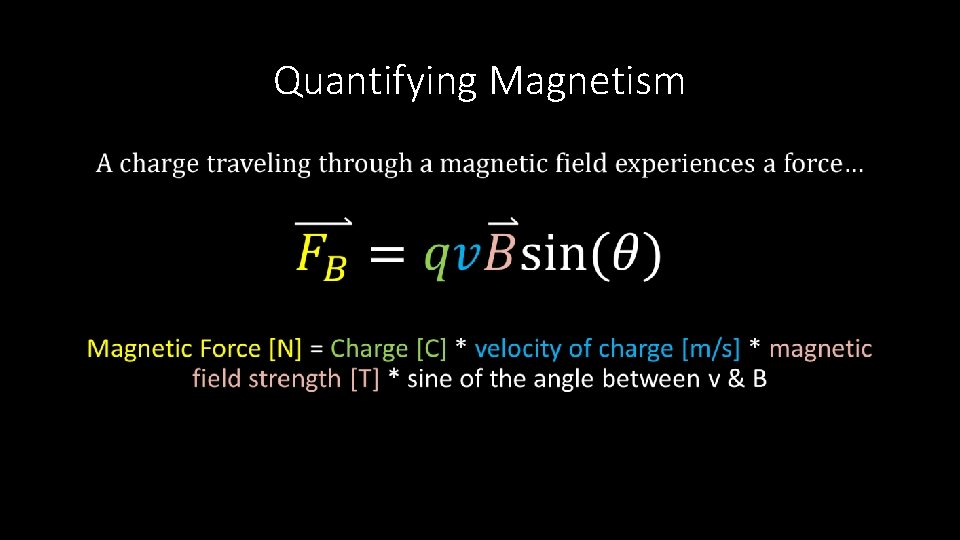 Quantifying Magnetism

A charge traveling through a magnetic field experiences a force…

$\overrightarrow{F_B} = qv\vec{B}\sin(\theta)$

Magnetic Force [N] = Charge [C] * velocity of charge [m/s] * magnetic field strength [T] * sine of the angle between v & B